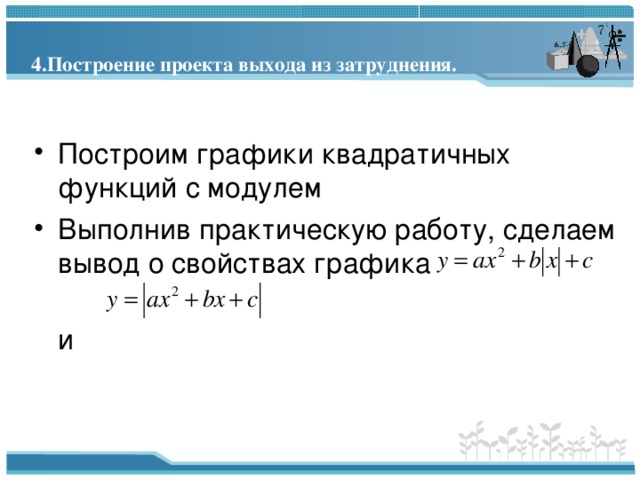 4.Построение проекта выхода из затруднения.

• Построим графики квадратичных функций с модулем

• Выполнив практическую работу, сделаем вывод о свойствах графика $y = ax^2 + b|x| + c$

$y = |ax^2 + bx + c|$

и